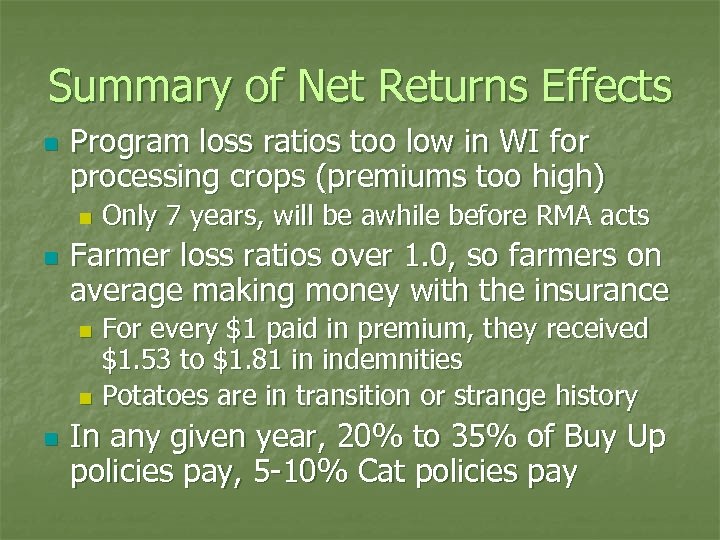 Summary of Net Returns Effects

Program loss ratios too low in WI for processing crops (premiums too high)

Only 7 years, will be awhile before RMA acts

Farmer loss ratios over 1.0, so farmers on average making money with the insurance

For every \$1 paid in premium, they received \$1.53 to \$1.81 in indemnities

Potatoes are in transition or strange history

In any given year, 20% to 35% of Buy Up policies pay, 5-10% Cat policies pay